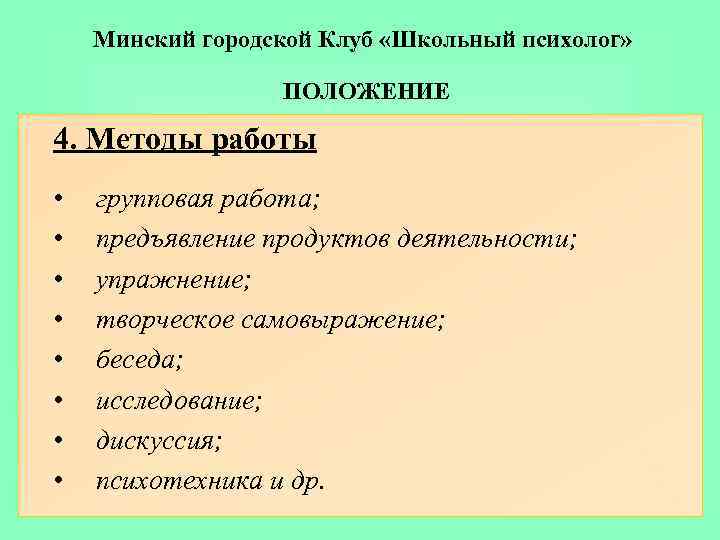 Минский городской Клуб «Школьный психолог»

ПОЛОЖЕНИЕ

4. Методы работы

• групповая работа;
• предъявление продуктов деятельности;
• упражнение;
• творческое самовыражение;
• беседа;
• исследование;
• дискуссия;
• психотехника и др.